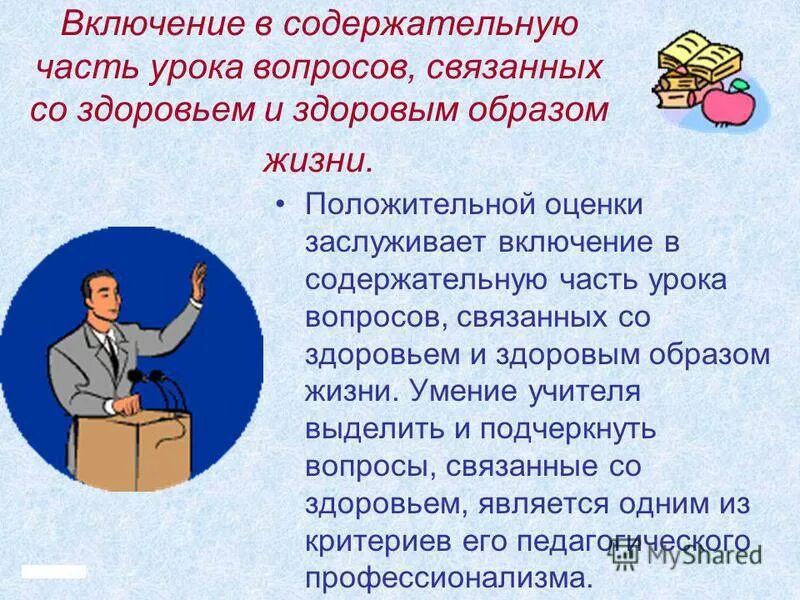 Включение в содержательную часть урока вопросов, связанных со здоровьем и здоровым образом жизни.

• Положительной оценки заслуживает включение в содержательную часть урока вопросов, связанных со здоровьем и здоровым образом жизни. Умение учителя выделить и подчеркнуть вопросы, связанные со здоровьем, является одним из критериев его педагогического профессионализма.

MyShared